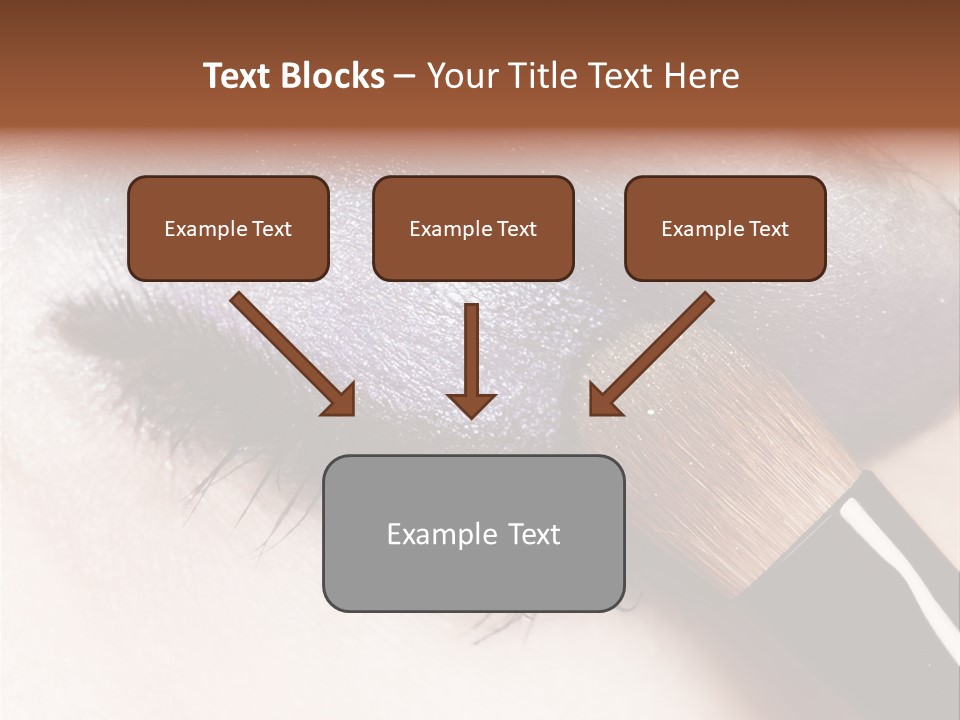 Text Blocks – Your Title Text Here

Example Text

Example Text

Example Text

Example Text